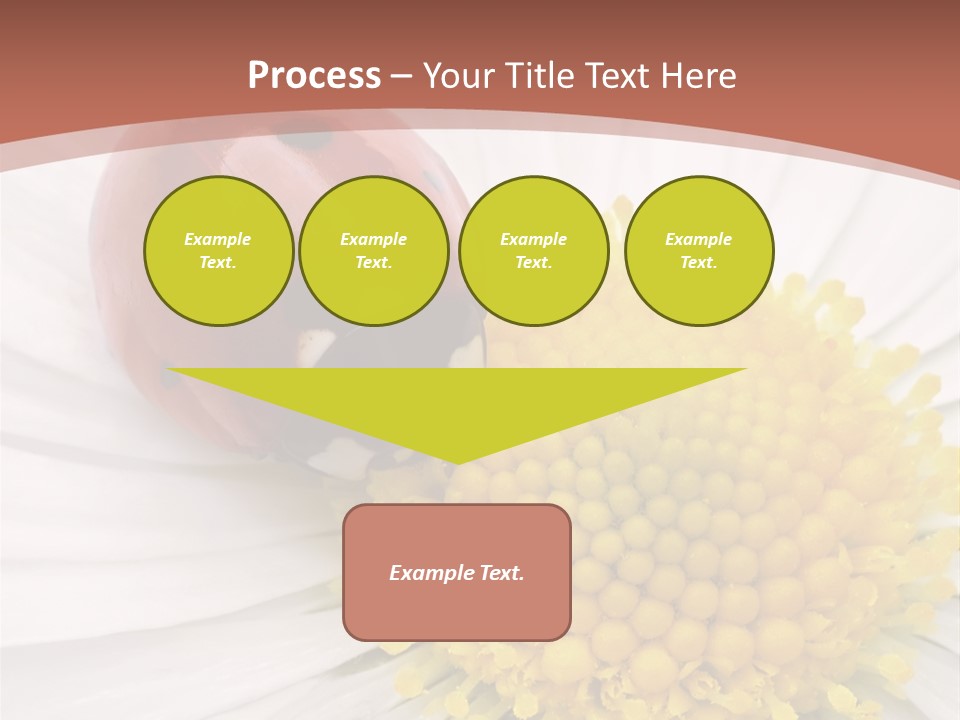 Process – Your Title Text Here

Example Text.

Example Text.

Example Text.

Example Text.

Example Text.